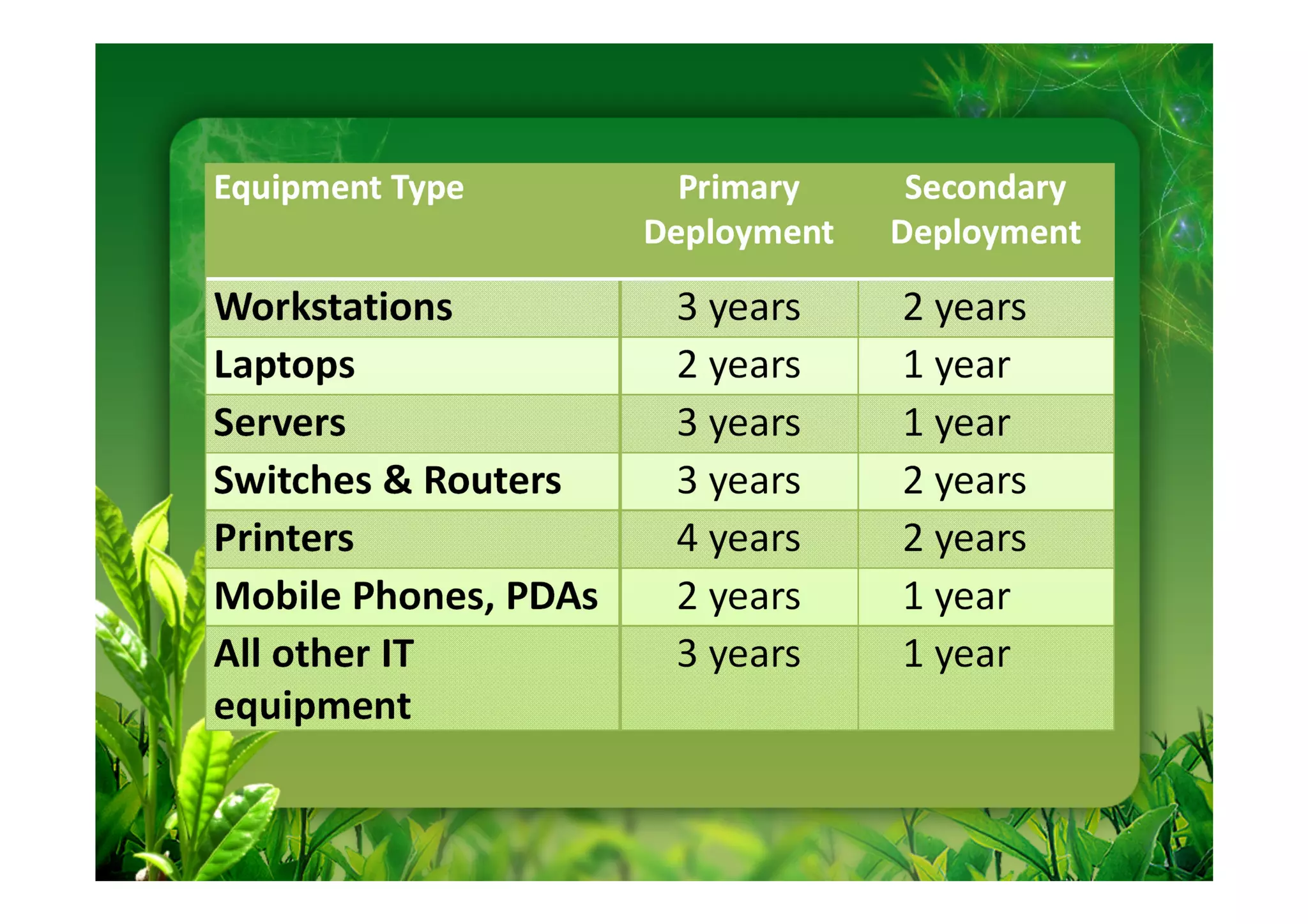 | Equipment Type | Primary Deployment | Secondary Deployment |
|---|---|---|
| Workstations | 3 years | 2 years |
| Laptops | 2 years | 1 year |
| Servers | 3 years | 1 year |
| Switches & Routers | 3 years | 2 years |
| Printers | 4 years | 2 years |
| Mobile Phones, PDAs | 2 years | 1 year |
| All other IT equipment | 3 years | 1 year |